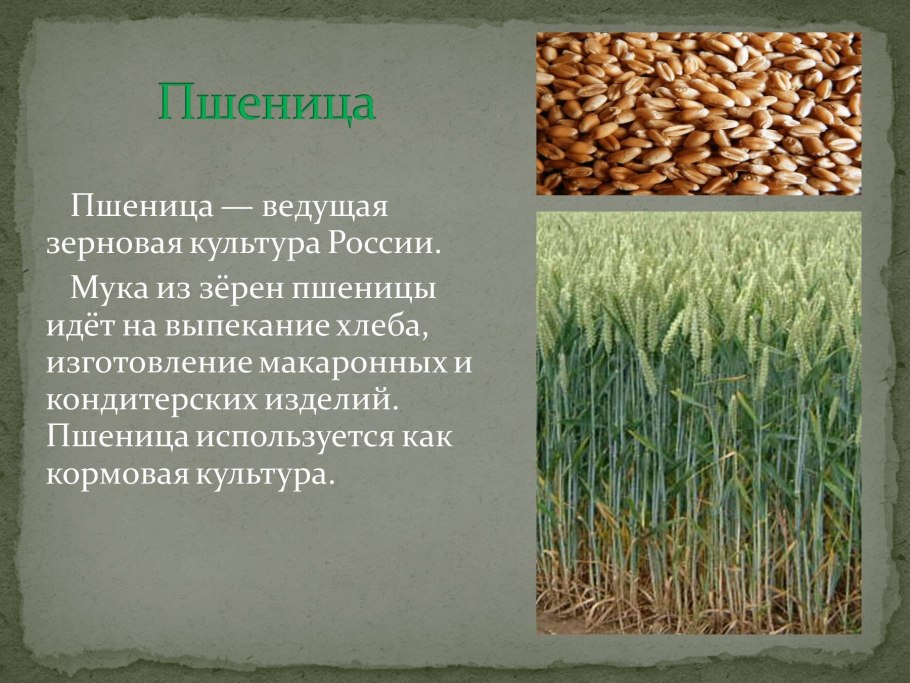 Пшеница

Пшеница — ведущая зерновая культура России.

Мука из зёрен пшеницы идёт на выпекание хлеба, изготовление макаронных и кондитерских изделий. Пшеница используется как кормовая культура.